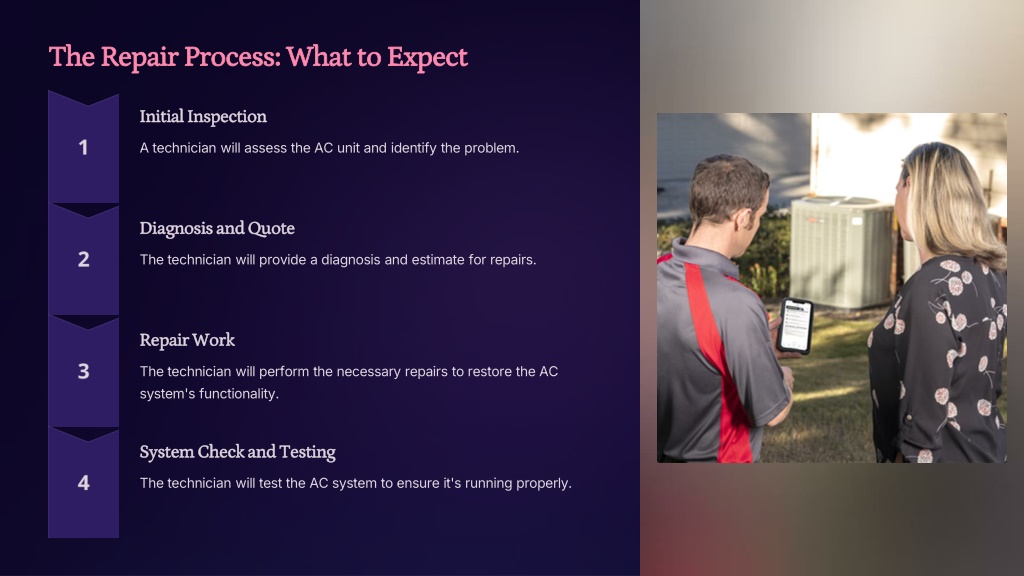 The Repair Process: What to Expect

1

Initial Inspection

A technician will assess the AC unit and identify the problem.

2

Diagnosis and Quote

The technician will provide a diagnosis and estimate for repairs.

3

Repair Work

The technician will perform the necessary repairs to restore the AC system's functionality.

4

System Check and Testing

The technician will test the AC system to ensure it's running properly.